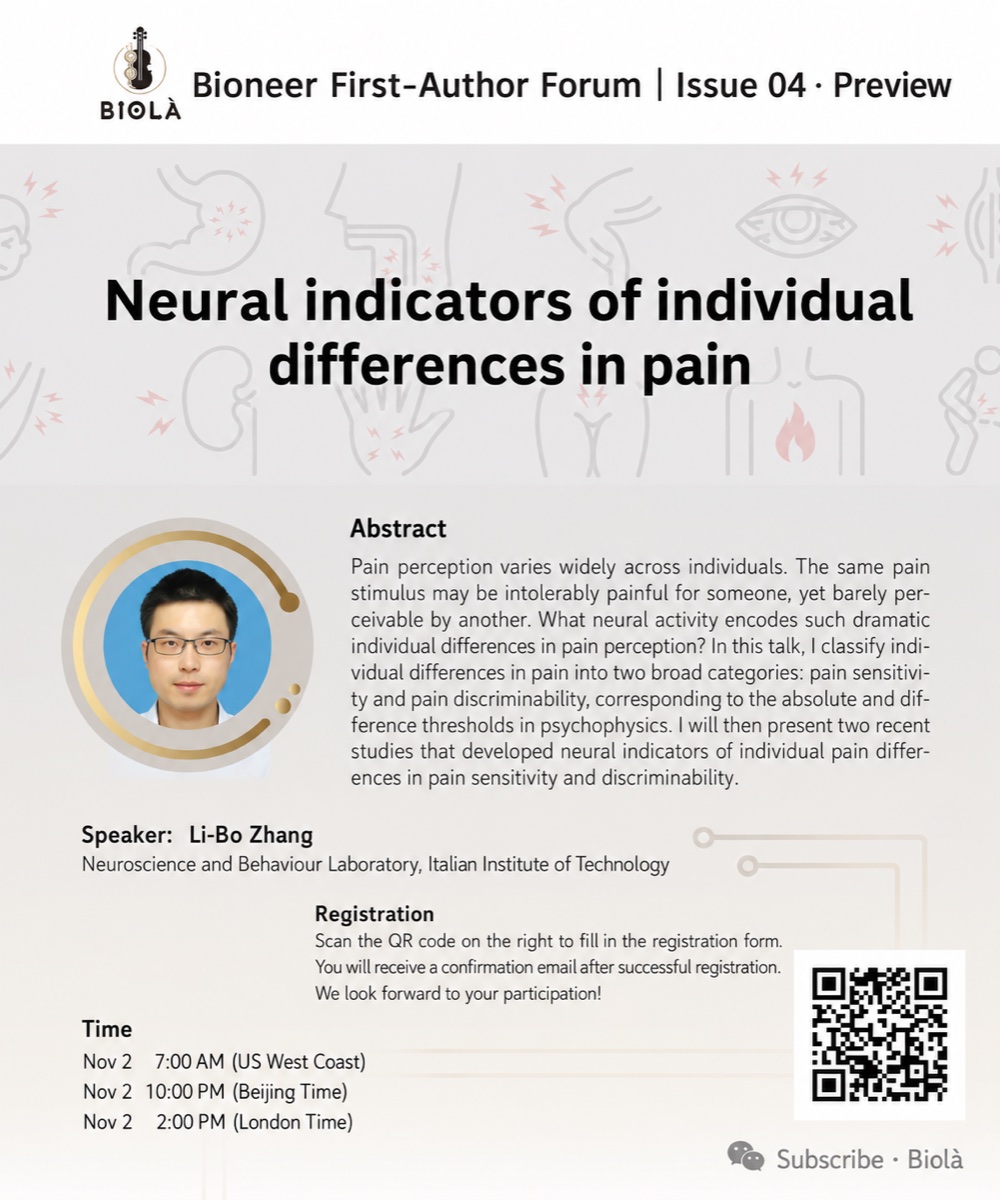 BIOLÀ

Bioneer First-Author Forum | Issue 04 · Preview

Neural indicators of individual differences in pain

Abstract

Pain perception varies widely across individuals. The same pain stimulus may be intolerably painful for someone, yet barely perceivable by another. What neural activity encodes such dramatic individual differences in pain perception? In this talk, I classify individual differences in pain into two broad categories: pain sensitivity and pain discriminability, corresponding to the absolute and difference thresholds in psychophysics. I will then present two recent studies that developed neural indicators of individual pain differences in pain sensitivity and discriminability.

Speaker: Li-Bo Zhang
Neuroscience and Behaviour Laboratory, Italian Institute of Technology

Registration
Scan the QR code on the right to fill in the registration form.
You will receive a confirmation email after successful registration.
We look forward to your participation!

Time
Nov 2 7:00 AM (US West Coast)
Nov 2 10:00 PM (Beijing Time)
Nov 2 2:00 PM (London Time)

Subscribe · Biolà